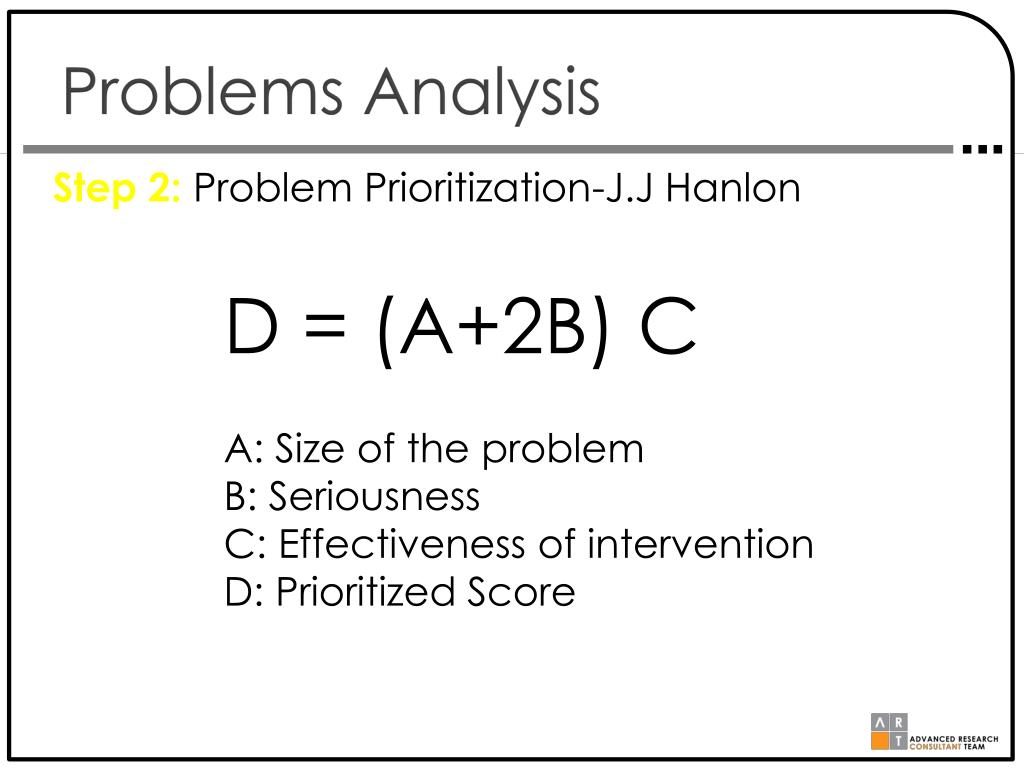 Problems Analysis

Step 2: Problem Prioritization-J.J Hanlon

$D = (A+2B) C$

A: Size of the problem
B: Seriousness
C: Effectiveness of intervention
D: Prioritized Score

A R T ADVANCED RESEARCH CONSULTANT TEAM